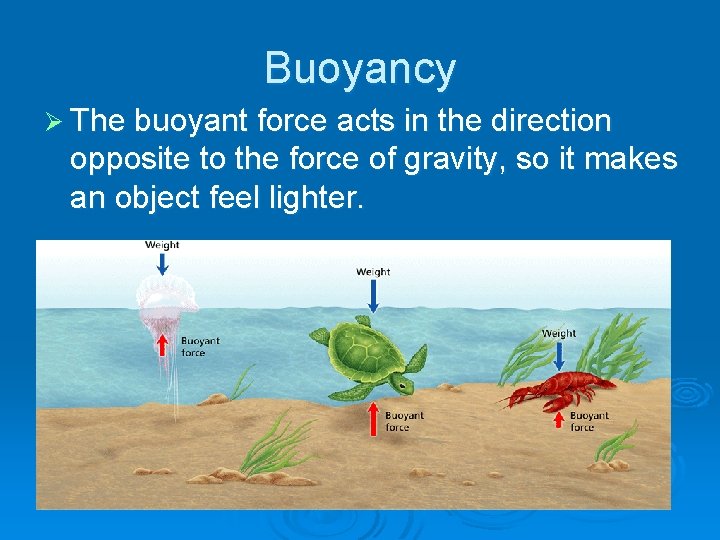 Buoyancy

➢ The buoyant force acts in the direction opposite to the force of gravity, so it makes an object feel lighter.

Weight

Buoyant force

Weight

Buoyant force

Weight

Buoyant force